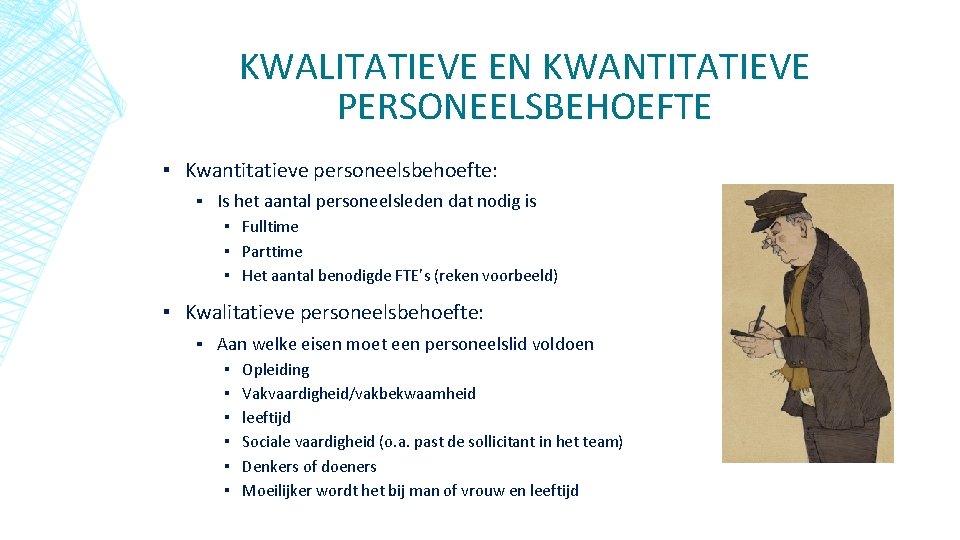 KWALITATIEVE EN KWANTITATIEVE PERSONEELSBEHOEFTE

▪ Kwantitatieve personeelsbehoefte:
 ▪ Is het aantal personeelsleden dat nodig is
  ▪ Fulltime
  ▪ Parttime
  ▪ Het aantal benodigde FTE's (reken voorbeeld)

▪ Kwalitatieve personeelsbehoefte:
 ▪ Aan welke eisen moet een personeelslid voldoen
  ▪ Opleiding
  ▪ Vakvaardigheid/vakbekwaamheid
  ▪ leeftijd
  ▪ Sociale vaardigheid (o.a. past de sollicitant in het team)
  ▪ Denkers of doeners
  ▪ Moeilijker wordt het bij man of vrouw en leeftijd